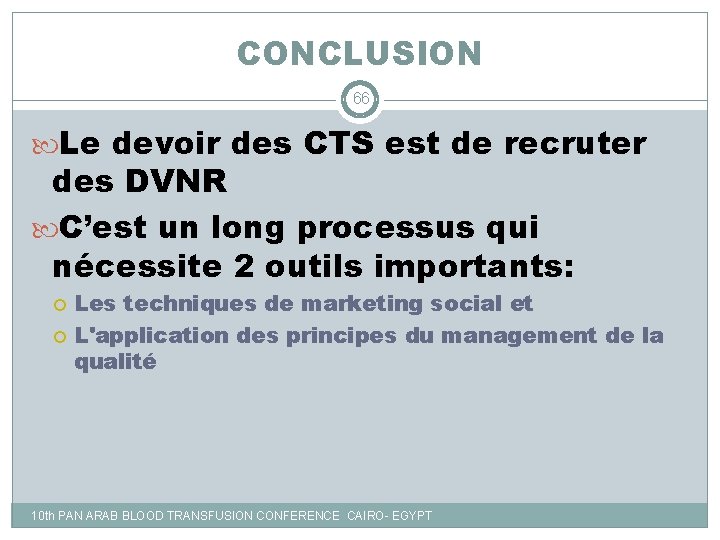 CONCLUSION

66

Le devoir des CTS est de recruter des DVNR

C’est un long processus qui nécessite 2 outils importants:

Les techniques de marketing social et

L'application des principes du management de la qualité

10th PAN ARAB BLOOD TRANSFUSION CONFERENCE CAIRO- EGYPT